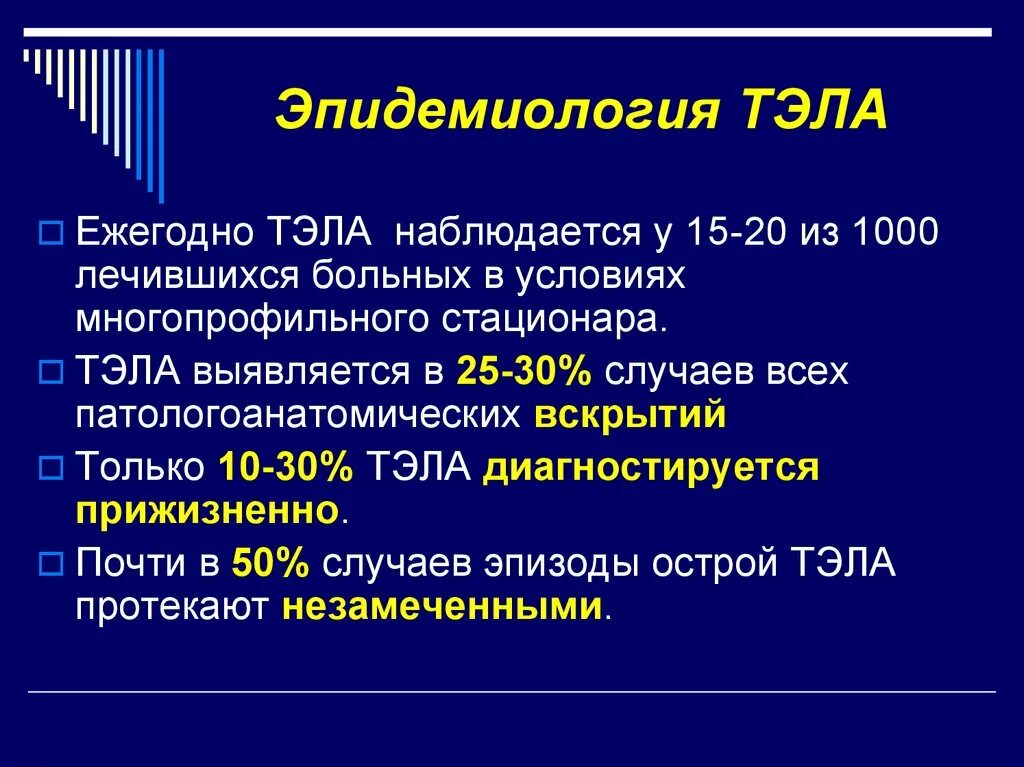 Эпидемиология ТЭЛА

Ежегодно ТЭЛА наблюдается у 15-20 из 1000 лечившихся больных в условиях многопрофильного стационара.

ТЭЛА выявляется в 25-30% случаев всех патологоанатомических вскрытий

Только 10-30% ТЭЛА диагностируется прижизненно.

Почти в 50% случаев эпизоды острой ТЭЛА протекают незамеченными.